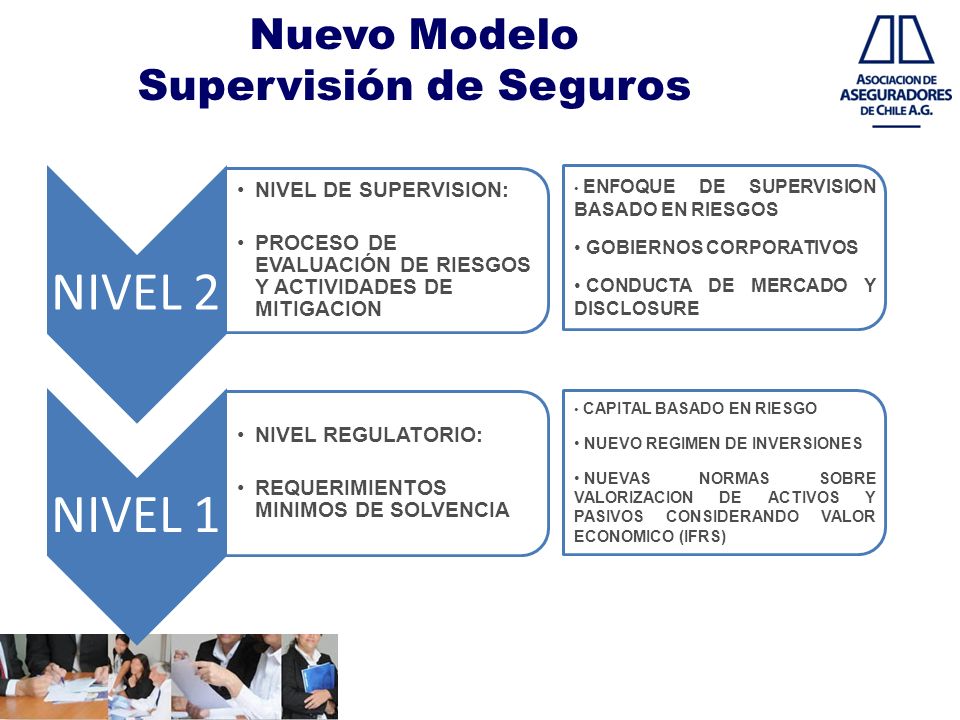 Nuevo Modelo
Supervisión de Seguros

ASOCIACION DE ASEGURADORES DE CHILE A.G.

NIVEL 2

• NIVEL DE SUPERVISION:

• PROCESO DE EVALUACIÓN DE RIESGOS Y ACTIVIDADES DE MITIGACION

• ENFOQUE DE SUPERVISION BASADO EN RIESGOS

• GOBIERNOS CORPORATIVOS

• CONDUCTA DE MERCADO Y DISCLOSURE

NIVEL 1

• NIVEL REGULATORIO:

• REQUERIMIENTOS MINIMOS DE SOLVENCIA

• CAPITAL BASADO EN RIESGO

• NUEVO REGIMEN DE INVERSIONES

• NUEVAS NORMAS SOBRE VALORIZACION DE ACTIVOS Y PASIVOS CONSIDERANDO VALOR ECONOMICO (IFRS)